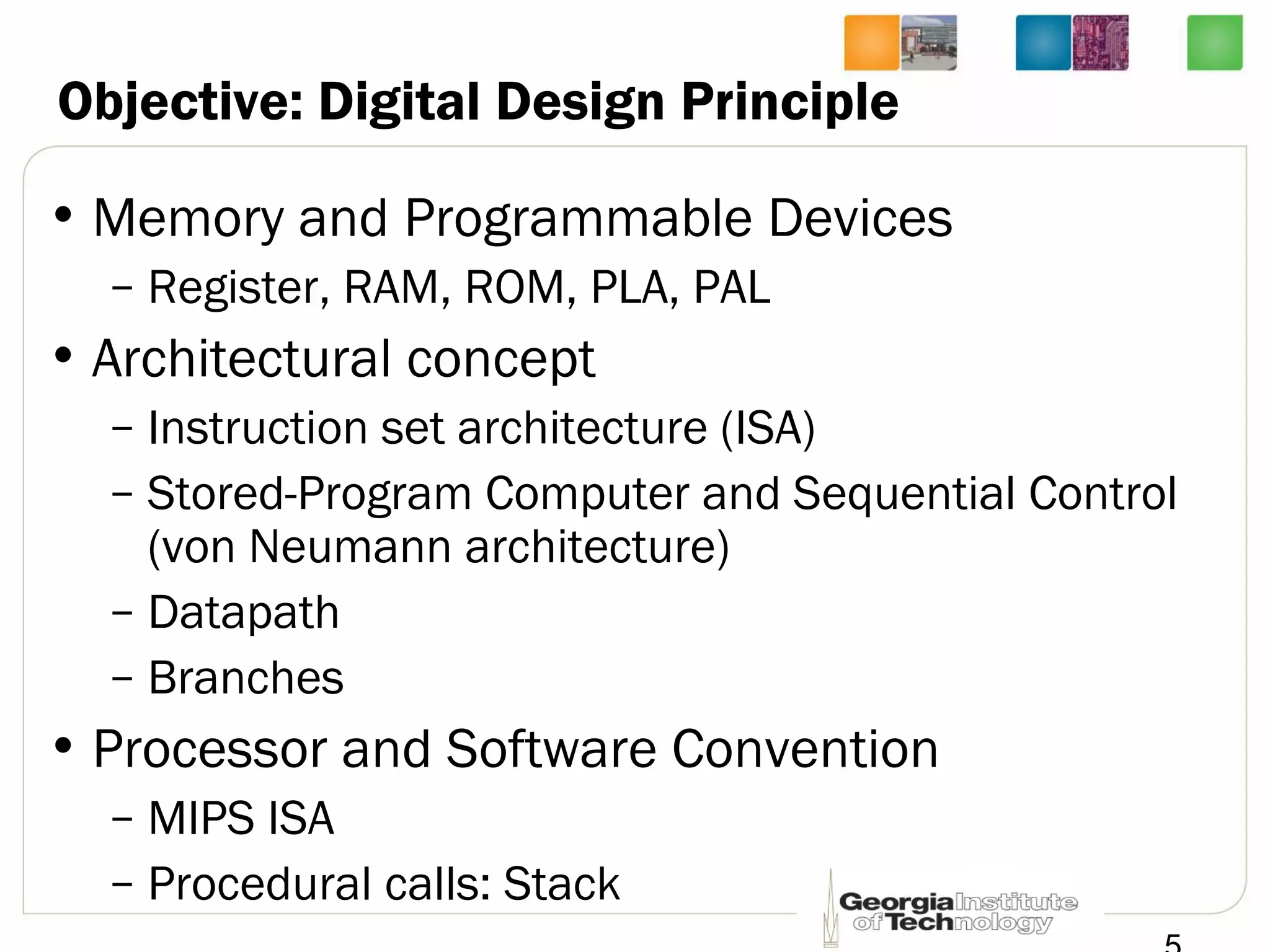 Objective: Digital Design Principle

• Memory and Programmable Devices
– Register, RAM, ROM, PLA, PAL
• Architectural concept
– Instruction set architecture (ISA)
– Stored-Program Computer and Sequential Control (von Neumann architecture)
– Datapath
– Branches
• Processor and Software Convention
– MIPS ISA
– Procedural calls: Stack

Georgia Institute of Technology

5